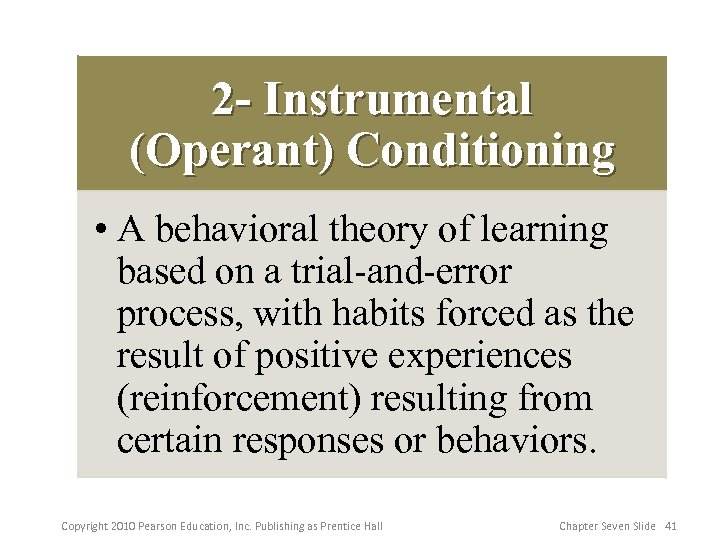 2- Instrumental (Operant) Conditioning

• A behavioral theory of learning based on a trial-and-error process, with habits forced as the result of positive experiences (reinforcement) resulting from certain responses or behaviors.

Copyright 2010 Pearson Education, Inc. Publishing as Prentice Hall

Chapter Seven Slide 41